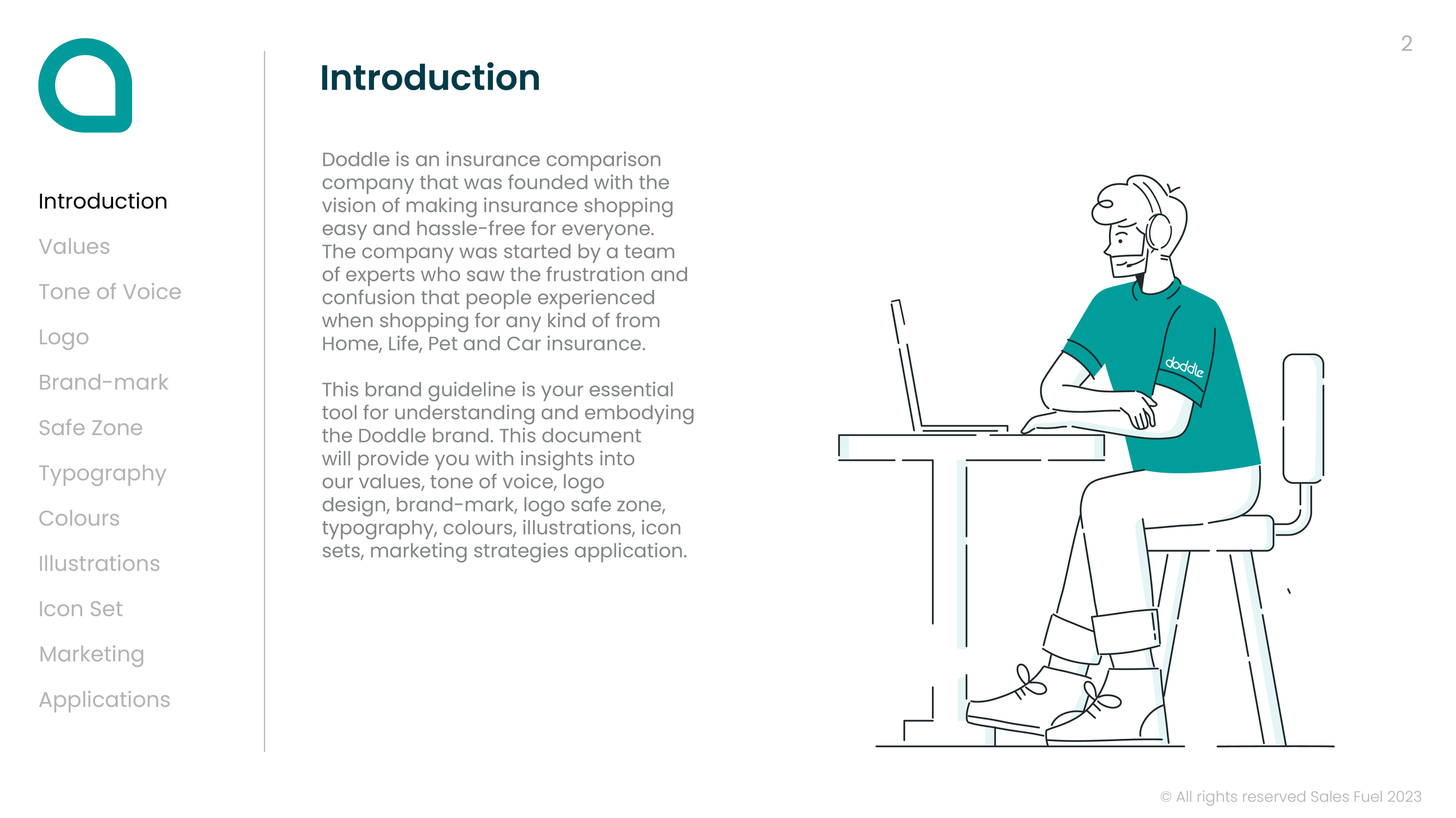 2

Introduction
Values
Tone of Voice
Logo
Brand-mark
Safe Zone
Typography
Colours
Illustrations
Icon Set
Marketing
Applications

Introduction

Doddle is an insurance comparison company that was founded with the vision of making insurance shopping easy and hassle-free for everyone. The company was started by a team of experts who saw the frustration and confusion that people experienced when shopping for any kind of from Home, Life, Pet and Car insurance.

This brand guideline is your essential tool for understanding and embodying the Doddle brand. This document will provide you with insights into our values, tone of voice, logo design, brand-mark, logo safe zone, typography, colours, illustrations, icon sets, marketing strategies application.

doddle

© All rights reserved Sales Fuel 2023